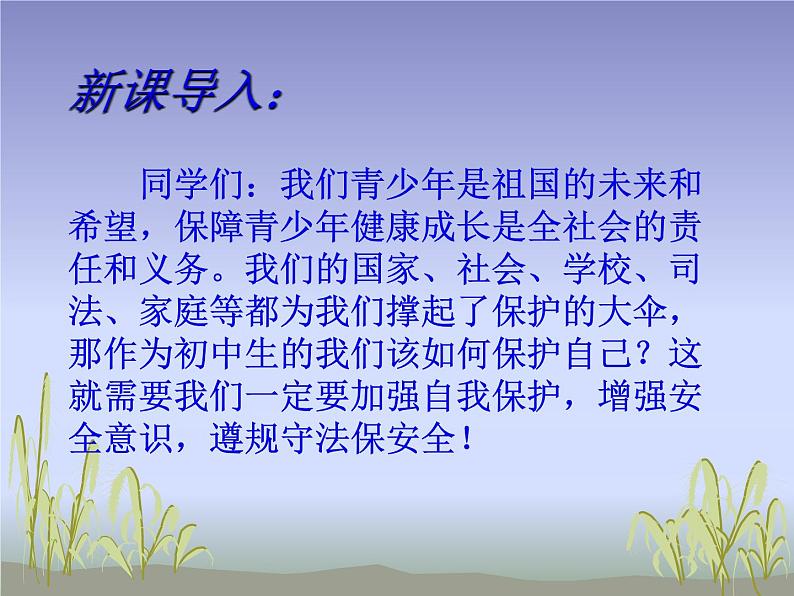 新课导入：

同学们：我们青少年是祖国的未来和希望，保障青少年健康成长是全社会的责任和义务。我们的国家、社会、学校、司法、家庭等都为我们撑起了保护的大伞，那作为初中生的我们该如何保护自己？这就需要我们一定要加强自我保护，增强安全意识，遵规守法保安全！